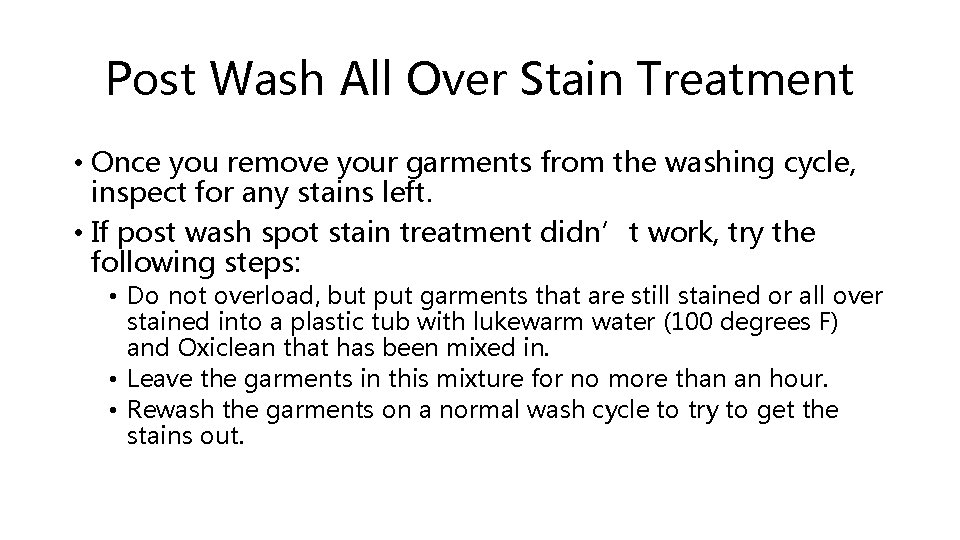 Post Wash All Over Stain Treatment

• Once you remove your garments from the washing cycle, inspect for any stains left.
• If post wash spot stain treatment didn’t work, try the following steps:
  • Do not overload, but put garments that are still stained or all over stained into a plastic tub with lukewarm water (100 degrees F) and Oxiclean that has been mixed in.
  • Leave the garments in this mixture for no more than an hour.
  • Rewash the garments on a normal wash cycle to try to get the stains out.